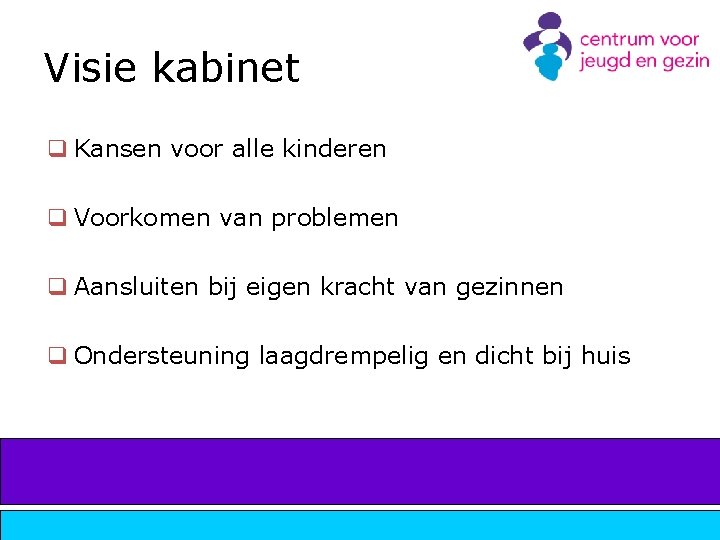 centrum voor jeugd en gezin

Visie kabinet

❑ Kansen voor alle kinderen

❑ Voorkomen van problemen

❑ Aansluiten bij eigen kracht van gezinnen

❑ Ondersteuning laagdrempelig en dicht bij huis